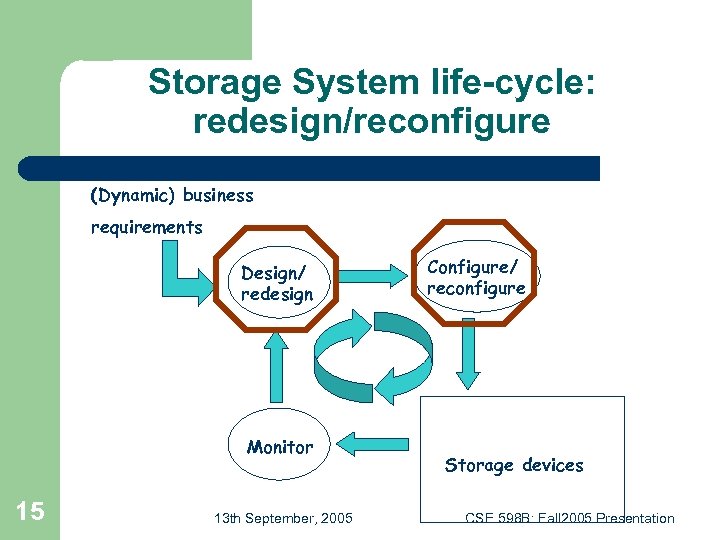 Storage System life-cycle: redesign/reconfigure

(Dynamic) business requirements

Design/ redesign

Configure/ reconfigure

Monitor

Storage devices

15

13th September, 2005

CSE 598B: Fall2005 Presentation